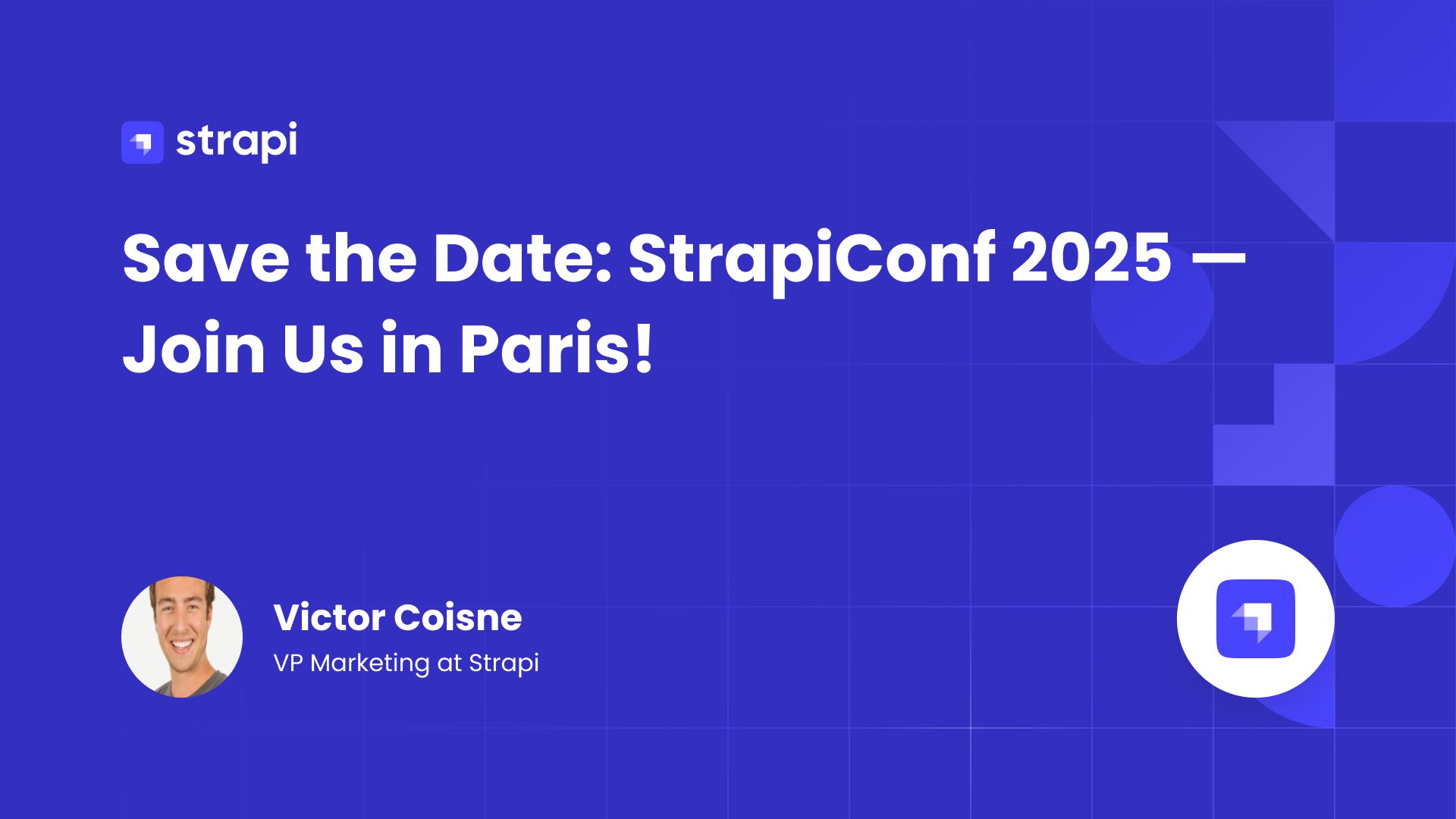 strapi

Save the Date: StrapiConf 2025 — Join Us in Paris!

Victor Coisne
VP Marketing at Strapi